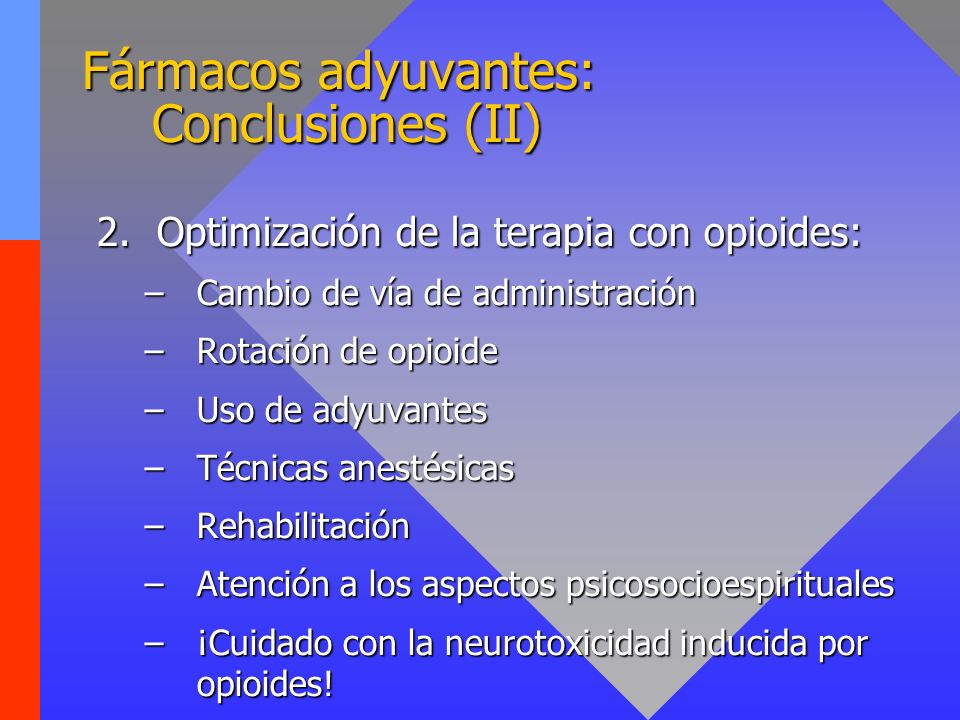 Fármacos adyuvantes: Conclusiones (II)

2. Optimización de la terapia con opioides:
– Cambio de vía de administración
– Rotación de opioide
– Uso de adyuvantes
– Técnicas anestésicas
– Rehabilitación
– Atención a los aspectos psicosocioespirituales
– ¡Cuidado con la neurotoxicidad inducida por opioides!